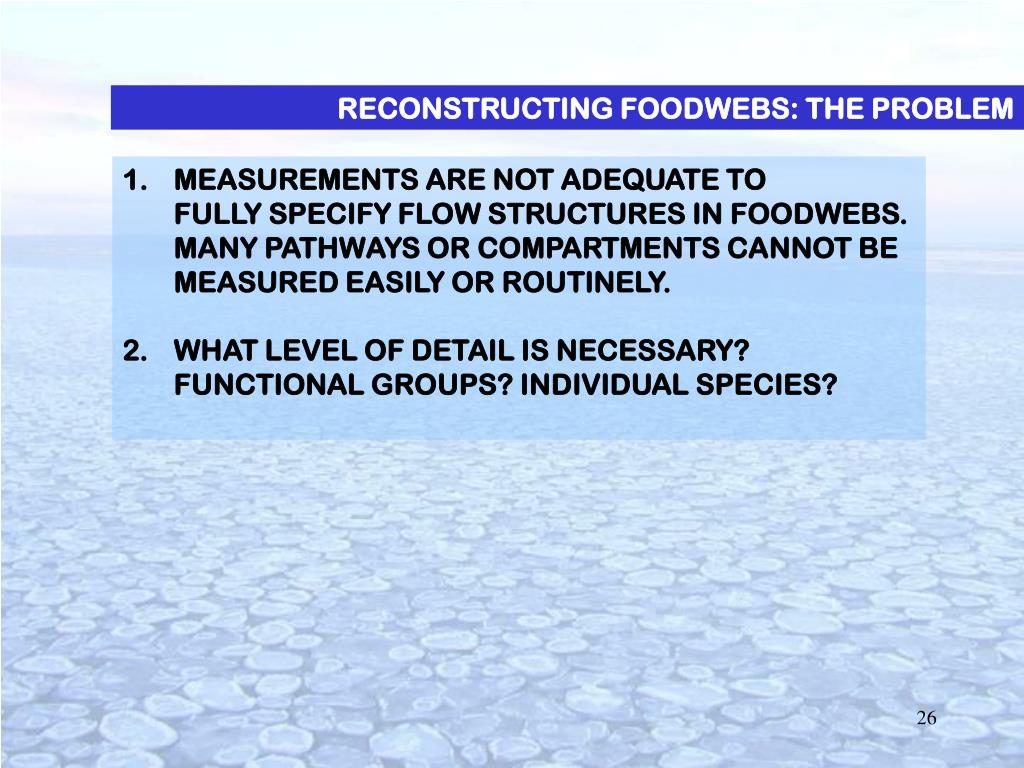 RECONSTRUCTING FOODWEBS: THE PROBLEM

1. MEASUREMENTS ARE NOT ADEQUATE TO FULLY SPECIFY FLOW STRUCTURES IN FOODWEBS. MANY PATHWAYS OR COMPARTMENTS CANNOT BE MEASURED EASILY OR ROUTINELY.

2. WHAT LEVEL OF DETAIL IS NECESSARY? FUNCTIONAL GROUPS? INDIVIDUAL SPECIES?

26